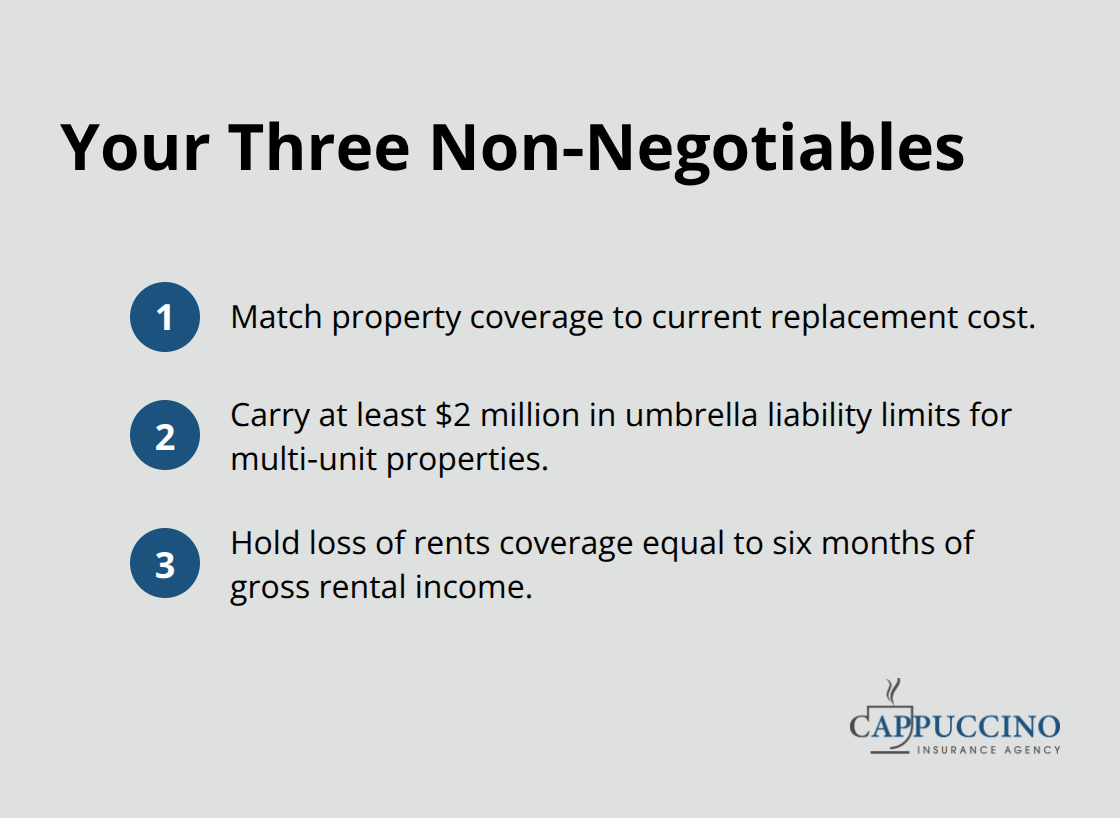 Your Three Non-Negotiables

1 Match property coverage to current replacement cost.

2 Carry at least \$2 million in umbrella liability limits for multi-unit properties.

3 Hold loss of rents coverage equal to six months of gross rental income.

CAPPUCCINO
INSURANCE AGENCY